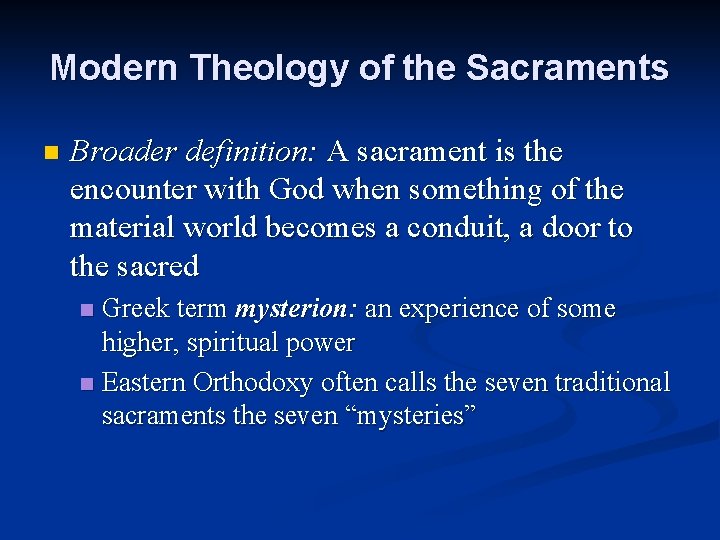 Modern Theology of the Sacraments

Broader definition: A sacrament is the encounter with God when something of the material world becomes a conduit, a door to the sacred

Greek term mysterion: an experience of some higher, spiritual power

Eastern Orthodoxy often calls the seven traditional sacraments the seven “mysteries”